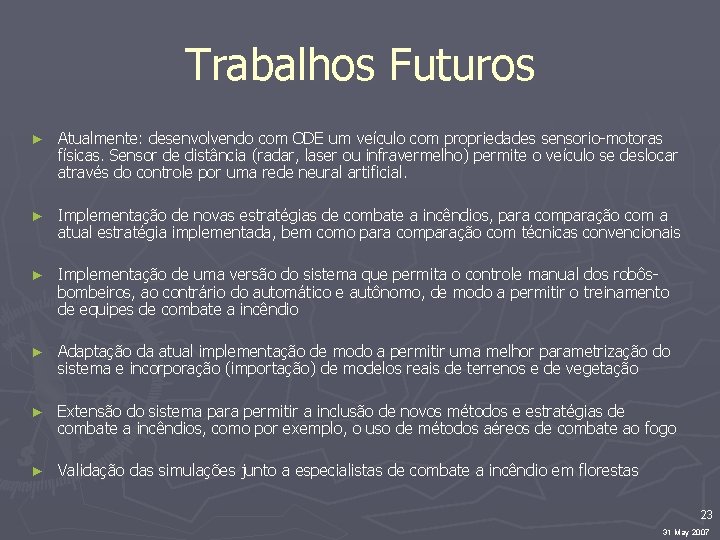 Trabalhos Futuros

► Atualmente: desenvolvendo com ODE um veículo com propriedades sensorio-motoras físicas. Sensor de distância (radar, laser ou infravermelho) permite o veículo se deslocar através do controle por uma rede neural artificial.

► Implementação de novas estratégias de combate a incêndios, para comparação com a atual estratégia implementada, bem como para comparação com técnicas convencionais

► Implementação de uma versão do sistema que permita o controle manual dos robôs-bombeiros, ao contrário do automático e autônomo, de modo a permitir o treinamento de equipes de combate a incêndio

► Adaptação da atual implementação de modo a permitir uma melhor parametrização do sistema e incorporação (importação) de modelos reais de terrenos e de vegetação

► Extensão do sistema para permitir a inclusão de novos métodos e estratégias de combate a incêndios, como por exemplo, o uso de métodos aéreos de combate ao fogo

► Validação das simulações junto a especialistas de combate a incêndio em florestas

23

31 May 2007